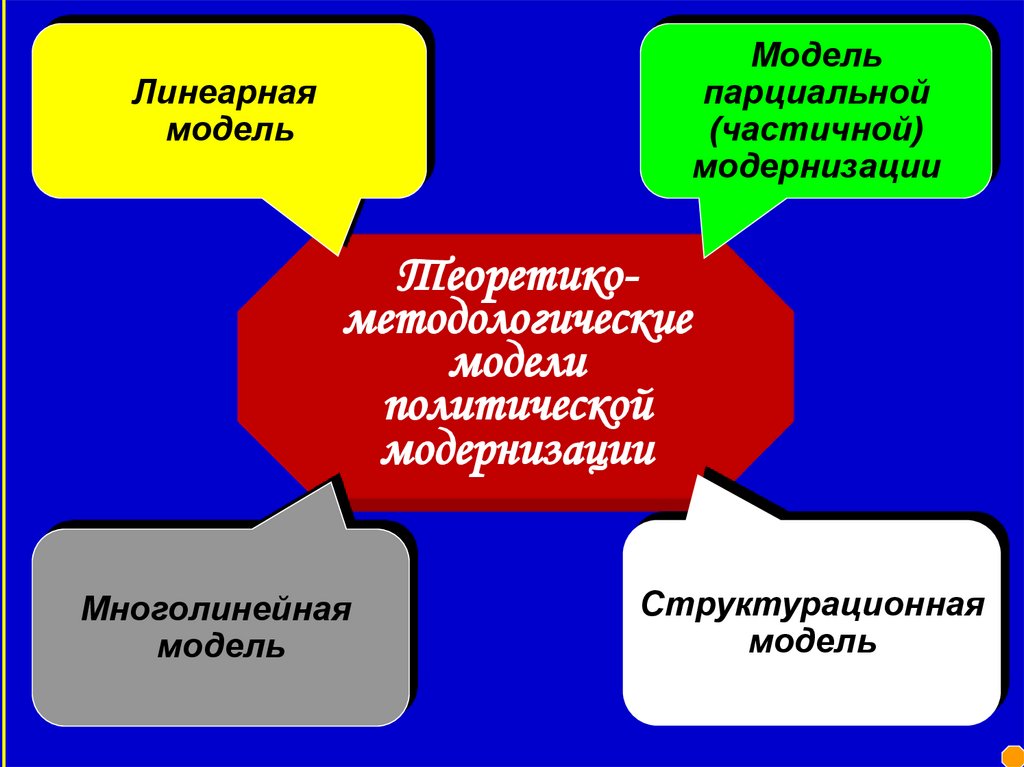 Линеарная модель

Модель парциальной (частичной) модернизации

Теоретико-методологические модели политической модернизации

Многолинейная модель

Структурационная модель